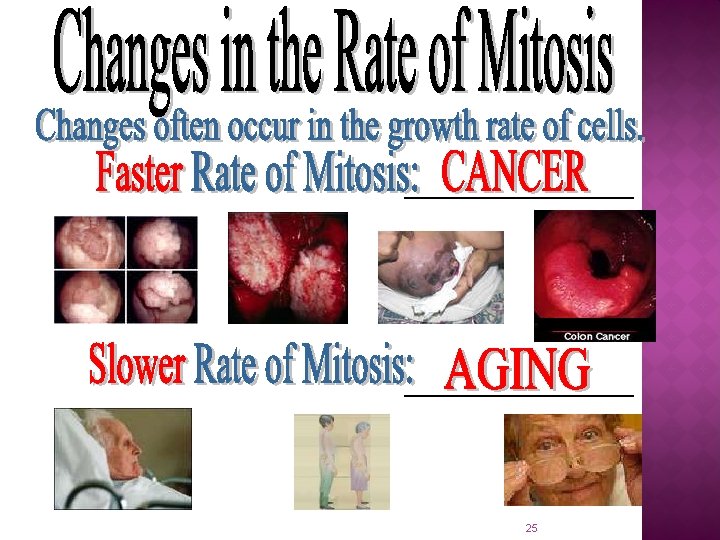 Changes in the Rate of Mitosis

Changes often occur in the growth rate of cells.

Faster Rate of Mitosis: CANCER

Colon Cancer

Slower Rate of Mitosis: AGING

25